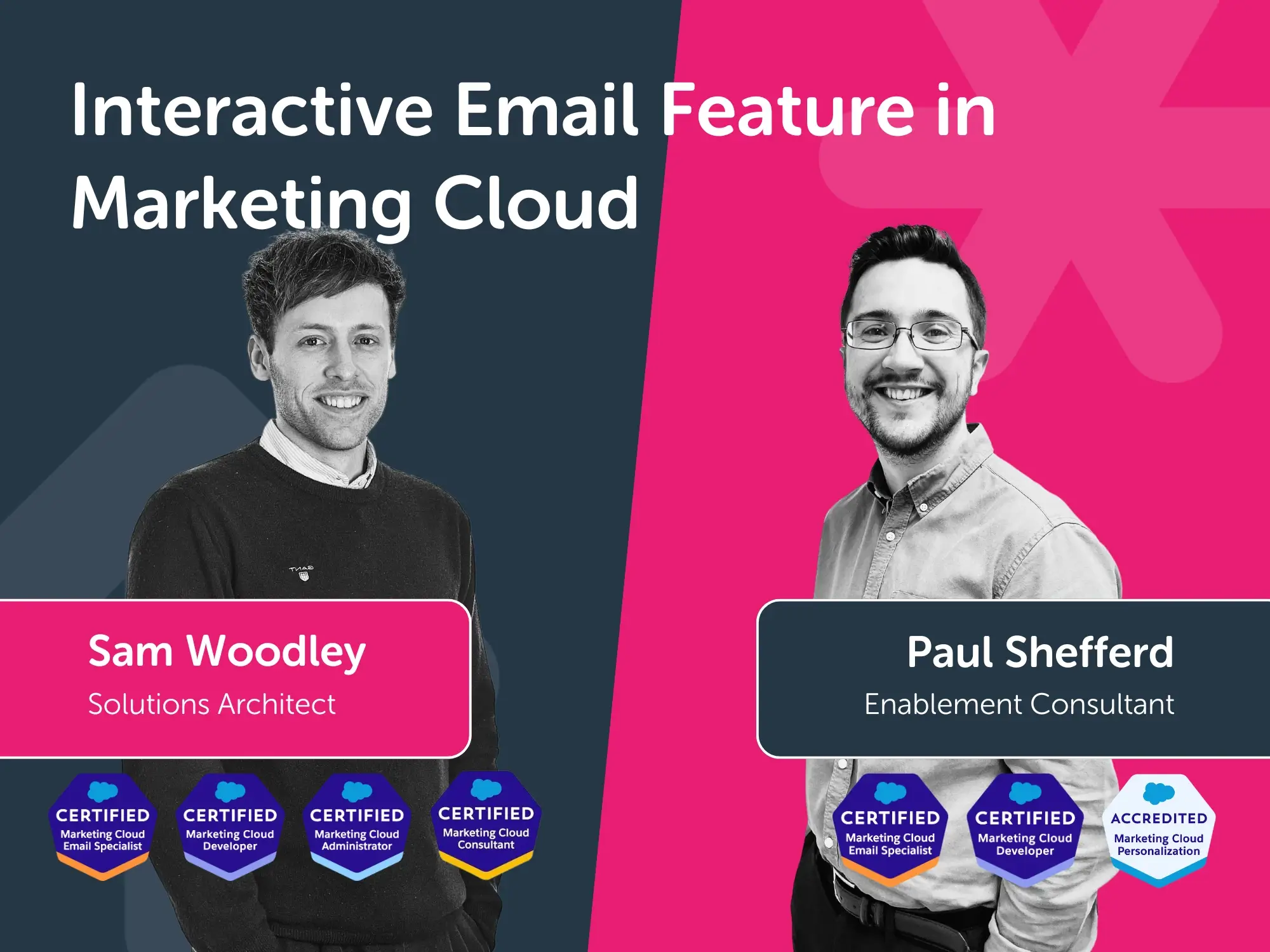 Interactive Email Feature in Marketing Cloud

GANT

Sam Woodley
Solutions Architect

CERTIFIED
Marketing Cloud Email Specialist

CERTIFIED
Marketing Cloud Developer

CERTIFIED
Marketing Cloud Administrator

CERTIFIED
Marketing Cloud Consultant

Paul Shefferd
Enablement Consultant

CERTIFIED
Marketing Cloud Email Specialist

CERTIFIED
Marketing Cloud Developer

ACCREDITED
Marketing Cloud Personalization